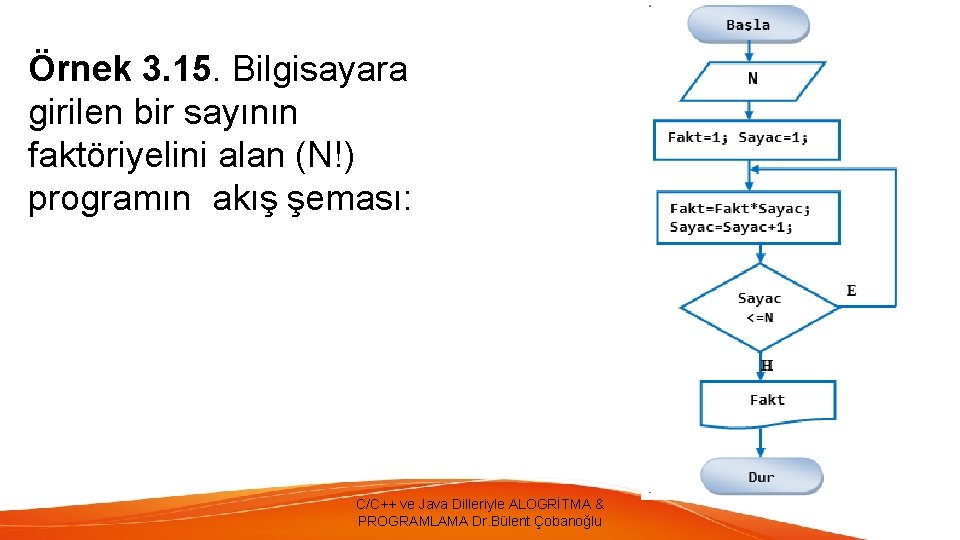 Örnek 3.15. Bilgisayara girilen bir sayının faktöriyelini alan (N!) programın akış şeması:

Başla

N

Fakt=1; Sayac=1;

Fakt=Fakt*Sayac;
Sayac=Sayac+1;

Sayac
<=N

E

H

Fakt

Dur

C/C++ ve Java Dilleriyle ALOGRİTMA & PROGRAMLAMA Dr.Bülent Çobanoğlu